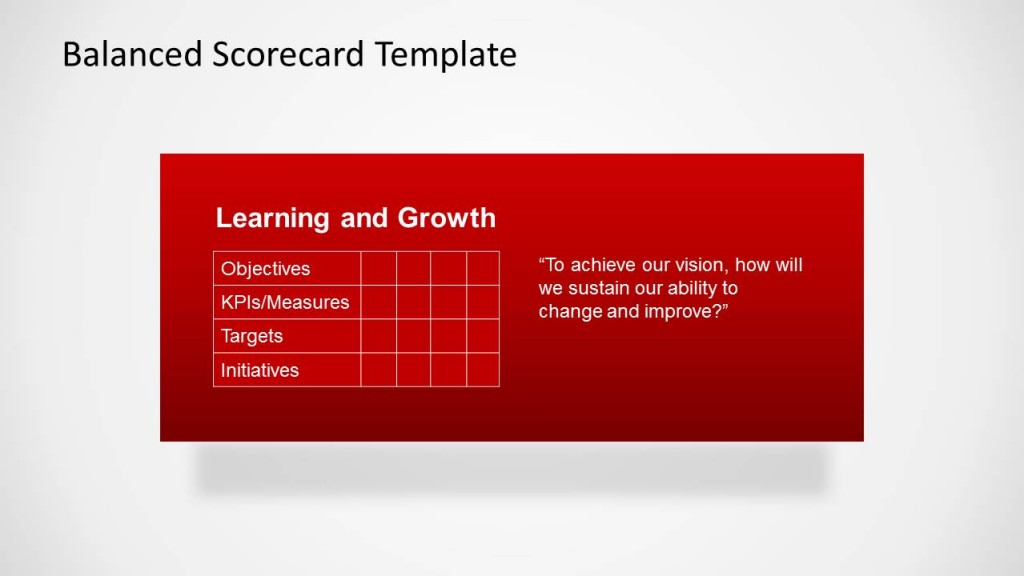 Balanced Scorecard Template

Learning and Growth

| Objectives | | | | |
|---|---|---|---|---|
| KPIs/Measures | | | | |
| Targets | | | | |
| Initiatives | | | | |

“To achieve our vision, how will we sustain our ability to change and improve?”